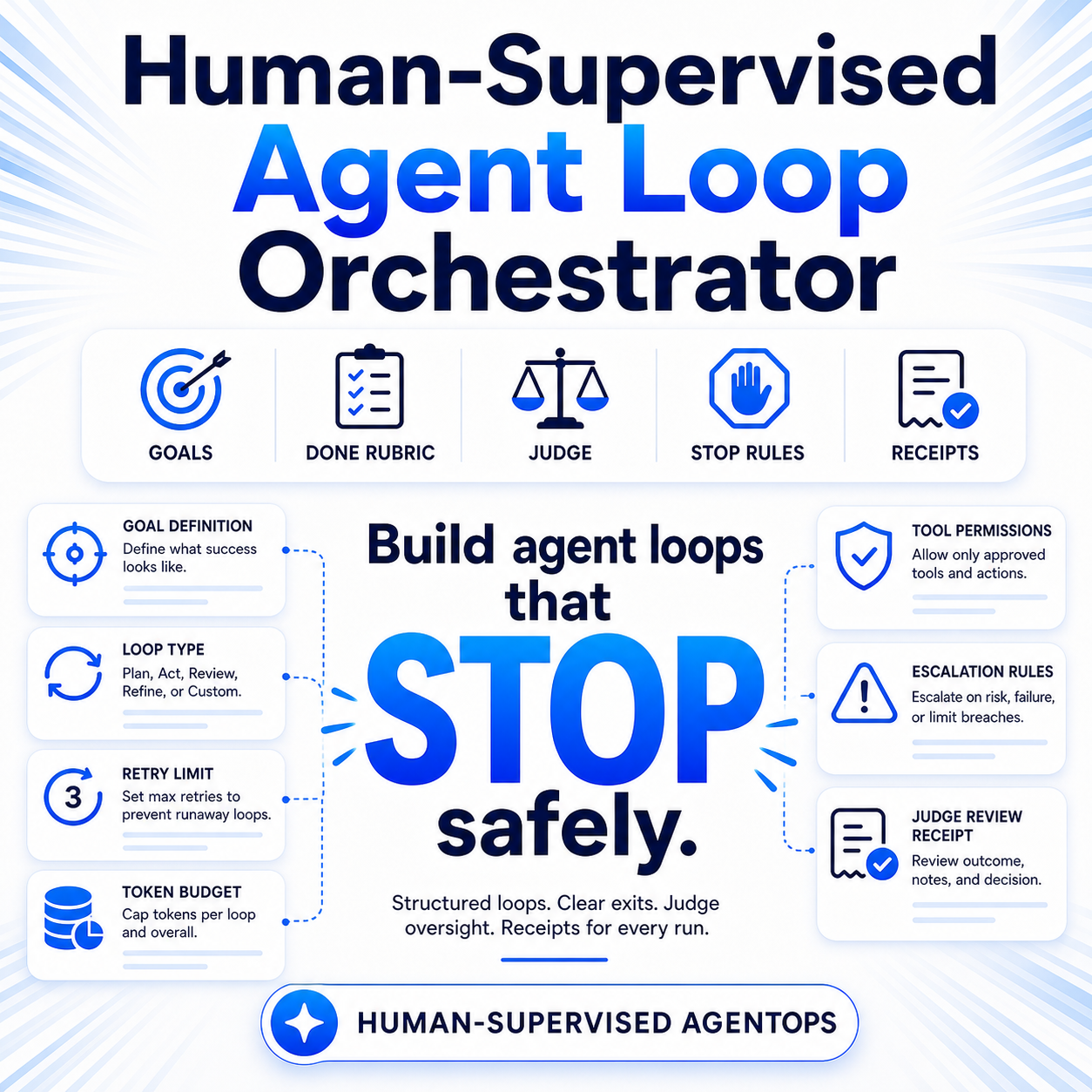 Human-Supervised Agent Loop Orchestrator

GOALS

DONE RUBRIC

JUDGE

STOP RULES

RECEIPTS

GOAL DEFINITION
Define what success looks like.

LOOP TYPE
Plan, Act, Review, Refine, or Custom.

3

RETRY LIMIT
Set max retries to prevent runaway loops.

TOKEN BUDGET
Cap tokens per loop and overall.

Build agent loops that STOP safely.

Structured loops. Clear exits. Judge oversight. Receipts for every run.

TOOL PERMISSIONS
Allow only approved tools and actions.

ESCALATION RULES
Escalate on risk, failure, or limit breaches.

JUDGE REVIEW RECEIPT
Review outcome, notes, and decision.

HUMAN-SUPERVISED AGENTOPS